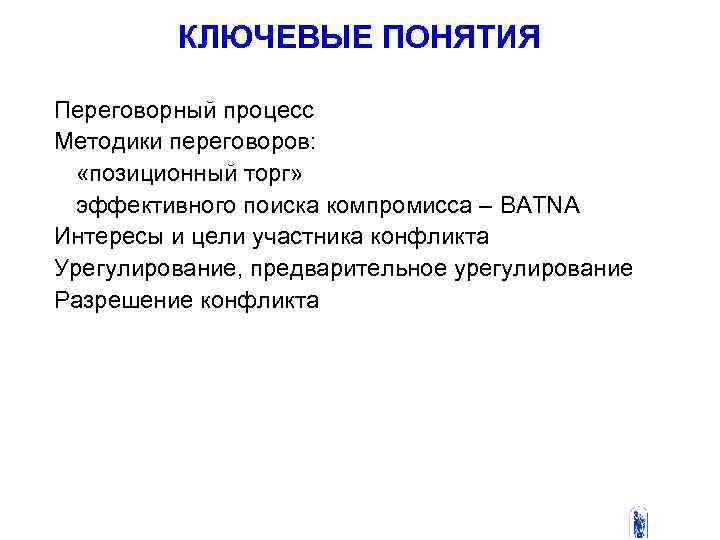 КЛЮЧЕВЫЕ ПОНЯТИЯ

Переговорный процесс
Методики переговоров:
«позиционный торг»
эффективного поиска компромисса – BATNA
Интересы и цели участника конфликта
Урегулирование, предварительное урегулирование
Разрешение конфликта